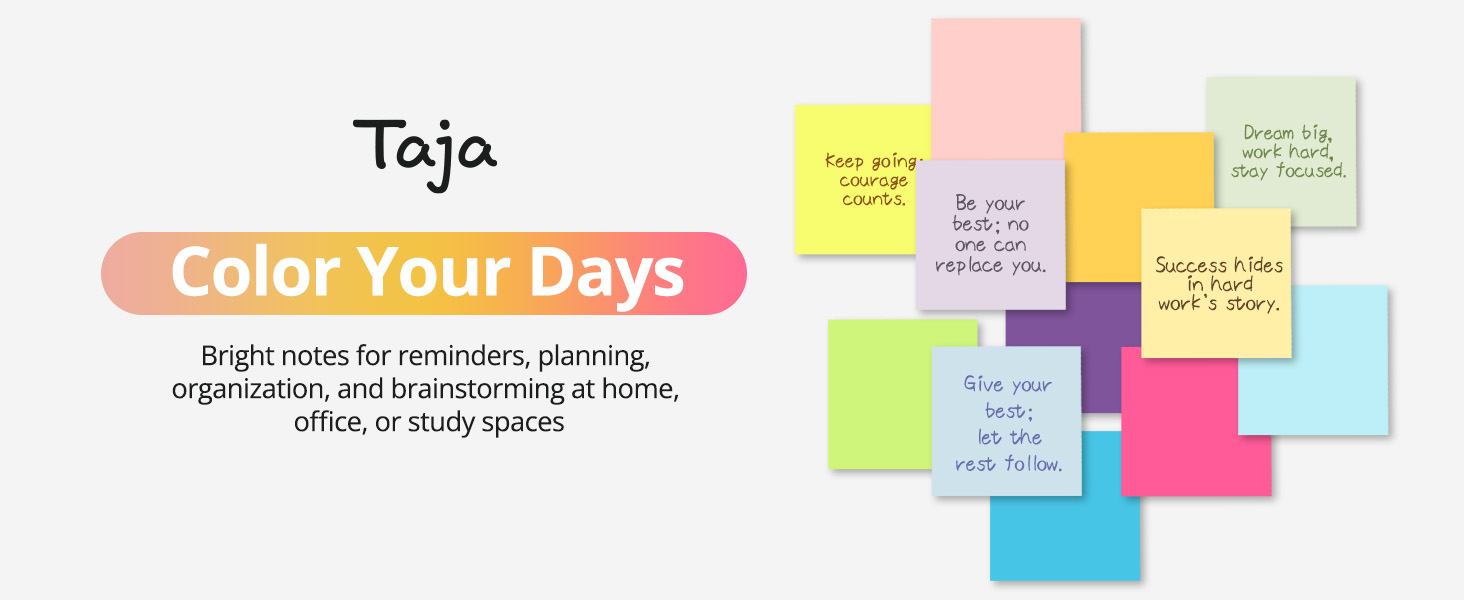 Taja

Color Your Days

Bright notes for reminders, planning, organization, and brainstorming at home, office, or study spaces

Keep going; courage counts.

Be your best; no one can replace you.

Dream big, work hard, stay focused.

Success hides in hard work's story.

Give your best; let the rest follow.